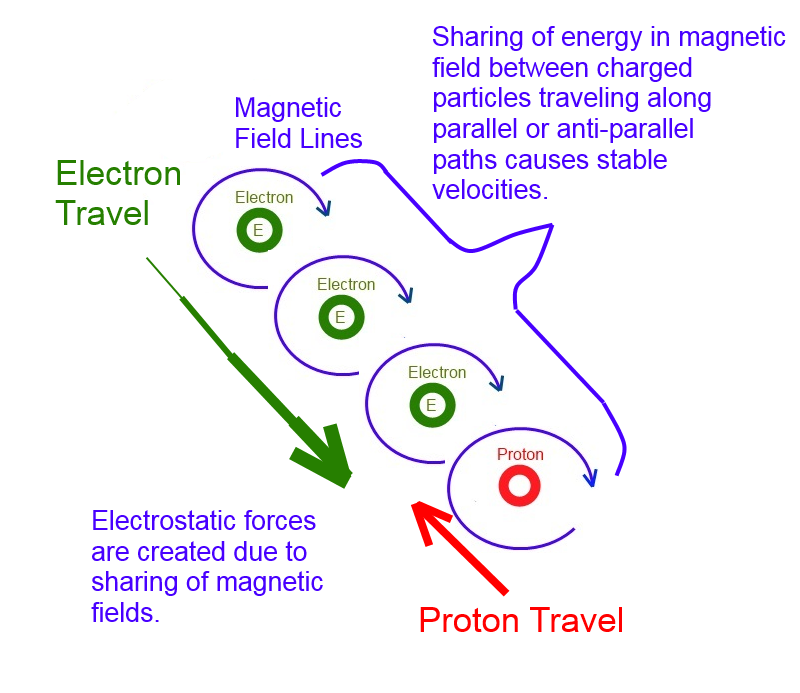 Sharing of energy in magnetic field between charged particles traveling along parallel or anti-parallel paths causes stable velocities.

Magnetic Field Lines

Electron Travel

Electron

E

Electron

E

Electron

E

Proton

Electrostatic forces are created due to sharing of magnetic fields.

Proton Travel